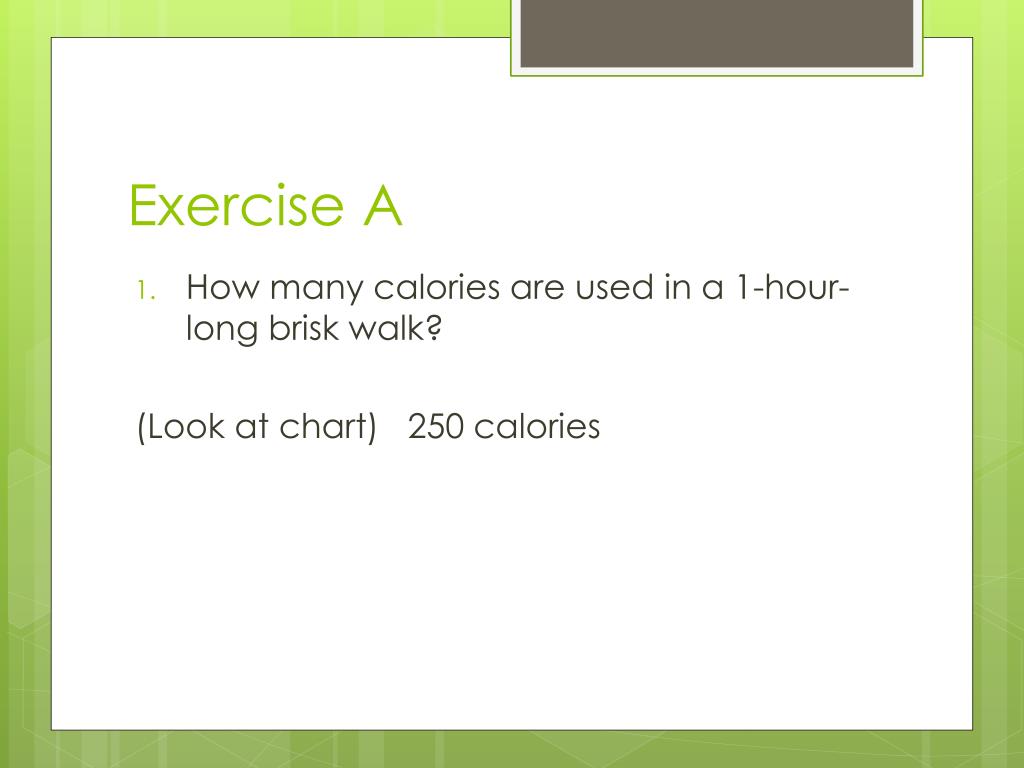 Exercise A

1. How many calories are used in a 1-hour-long brisk walk?

(Look at chart) 250 calories